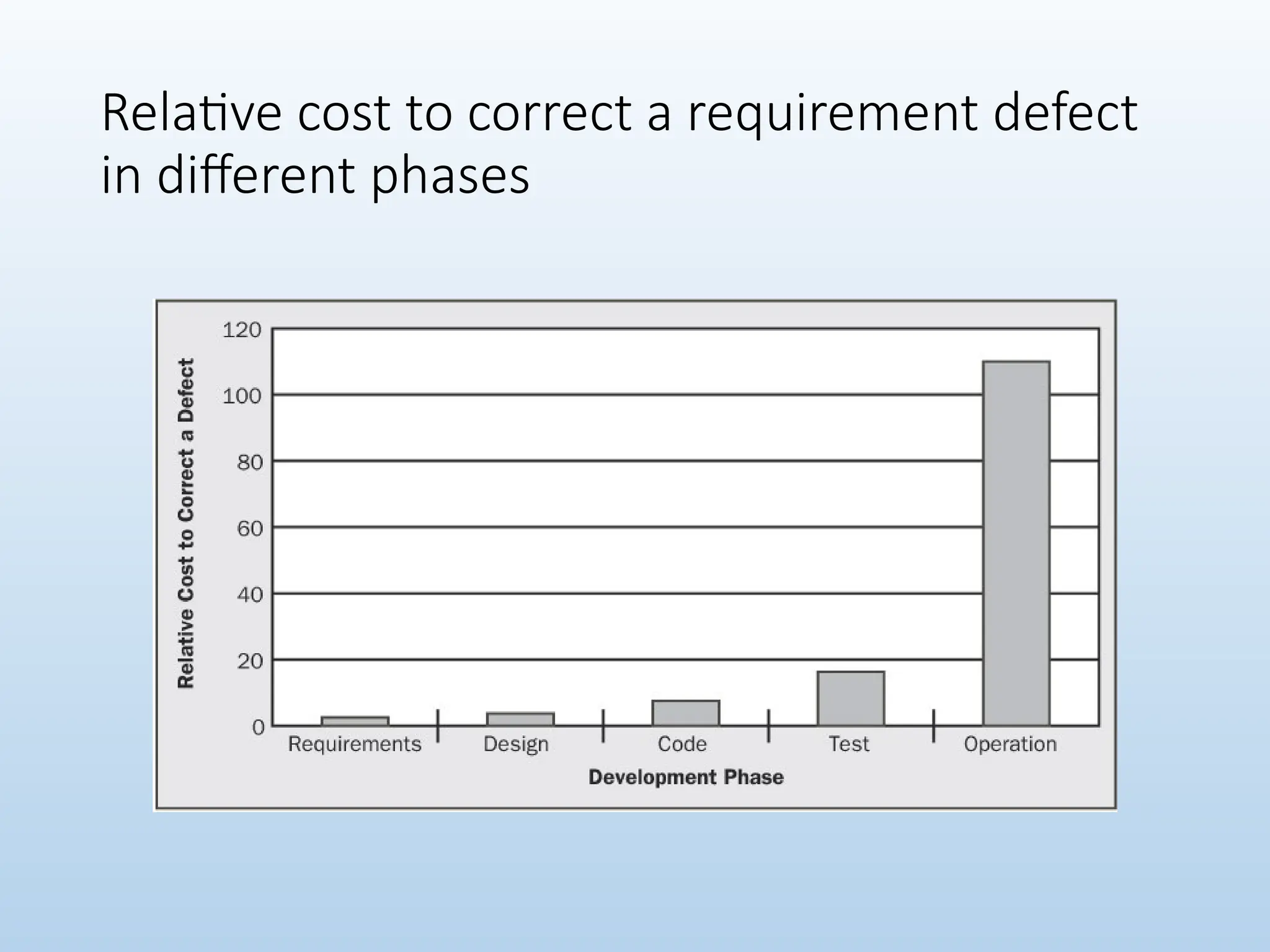 Relative cost to correct a requirement defect in different phases

Relative Cost to Correct a Defect

120
100
80
60
40
20
0

Requirements
Design
Code
Test
Operation

Development Phase